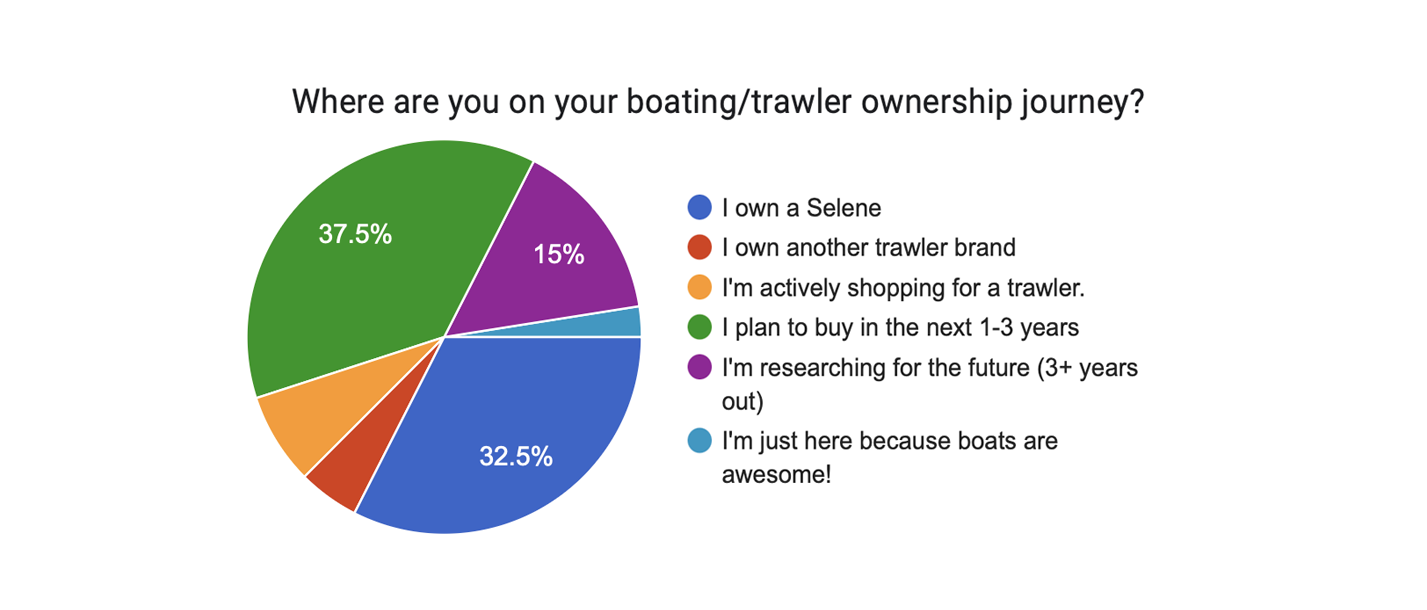 Where are you on your boating/trawler ownership journey?

37.5%

15%

32.5%

I own a Selene
I own another trawler brand
I'm actively shopping for a trawler.
I plan to buy in the next 1-3 years
I'm researching for the future (3+ years out)
I'm just here because boats are awesome!